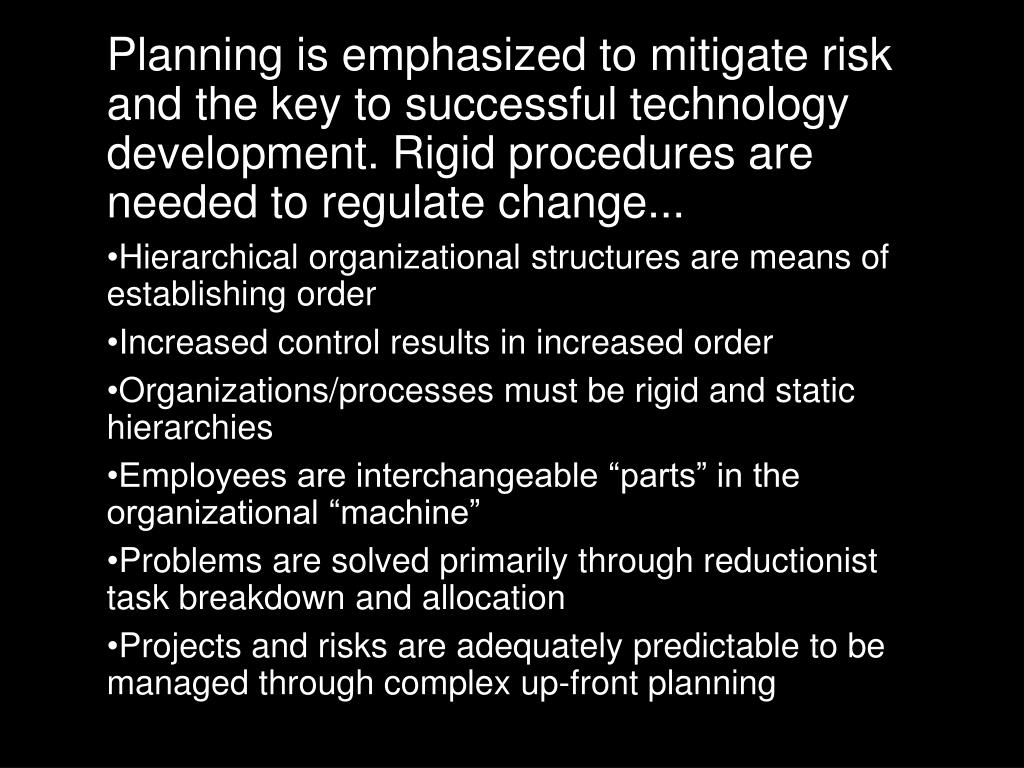 Planning is emphasized to mitigate risk and the key to successful technology development. Rigid procedures are needed to regulate change...

•Hierarchical organizational structures are means of establishing order

•Increased control results in increased order

•Organizations/processes must be rigid and static hierarchies

•Employees are interchangeable “parts” in the organizational “machine”

•Problems are solved primarily through reductionist task breakdown and allocation

•Projects and risks are adequately predictable to be managed through complex up-front planning